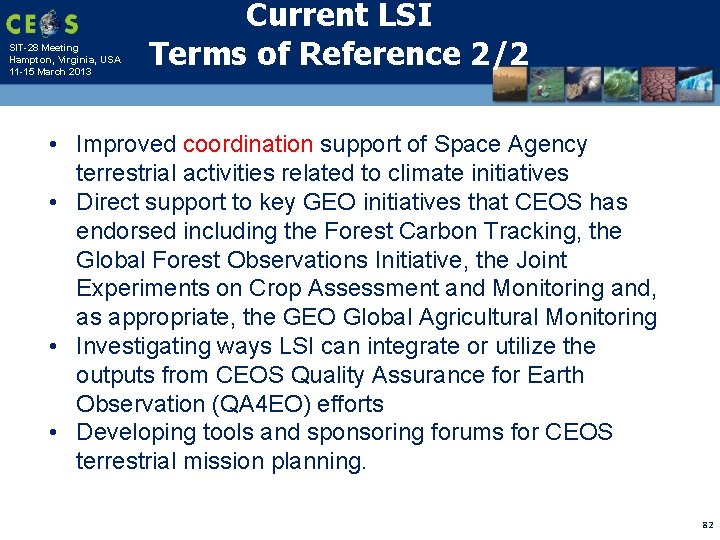 CEOS

SIT-28 Meeting
Hampton, Virginia, USA
11-15 March 2013

Current LSI
Terms of Reference 2/2

• Improved coordination support of Space Agency terrestrial activities related to climate initiatives
• Direct support to key GEO initiatives that CEOS has endorsed including the Forest Carbon Tracking, the Global Forest Observations Initiative, the Joint Experiments on Crop Assessment and Monitoring and, as appropriate, the GEO Global Agricultural Monitoring
• Investigating ways LSI can integrate or utilize the outputs from CEOS Quality Assurance for Earth Observation (QA4EO) efforts
• Developing tools and sponsoring forums for CEOS terrestrial mission planning.

82